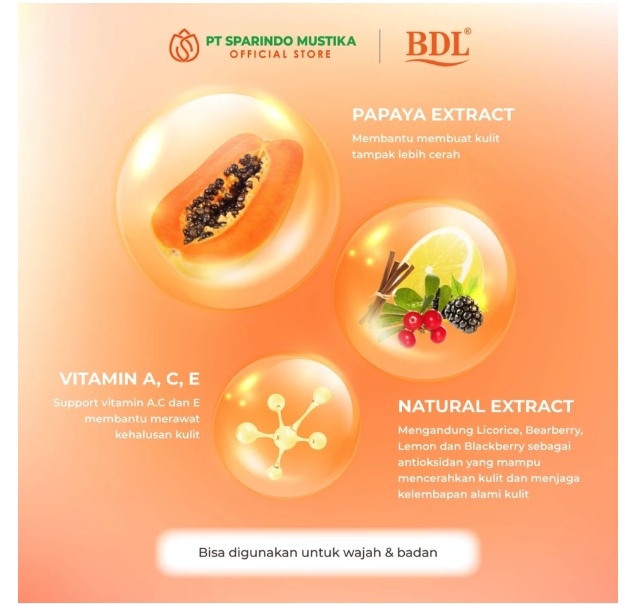 PT SPARINDO MUSTIKA
OFFICIAL STORE

BDL®

PAPAYA EXTRACT
Membantu membuat kulit tampak lebih cerah

VITAMIN A, C, E
Support vitamin A.C dan E membantu merawat kehalusan kulit

NATURAL EXTRACT
Mengandung Licorice, Bearberry, Lemon dan Blackberry sebagai antioksidan yang mampu mencerahkan kulit dan menjaga kelembapan alami kulit

Bisa digunakan untuk wajah & badan